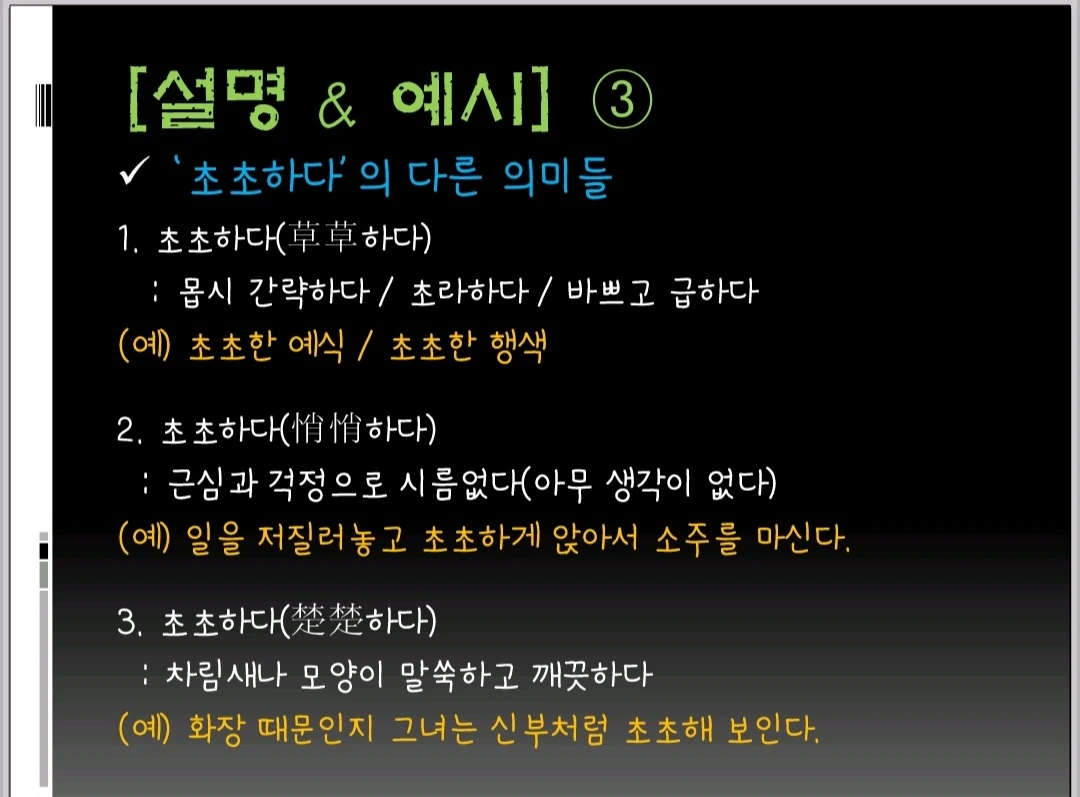 [설명 & 예시] ③

✓ '초초하다'의 다른 의미들

1. 초초하다(草草하다)
: 몹시 간략하다 / 초라하다 / 바쁘고 급하다
(예) 초초한 예식 / 초초한 행색

2. 초초하다(悄悄하다)
: 근심과 걱정으로 시름없다(아무 생각이 없다)
(예) 일을 저질러놓고 초초하게 앉아서 소주를 마신다.

3. 초초하다(楚楚하다)
: 차림새나 모양이 말쑥하고 깨끗하다
(예) 화장 때문인지 그녀는 신부처럼 초초해 보인다.